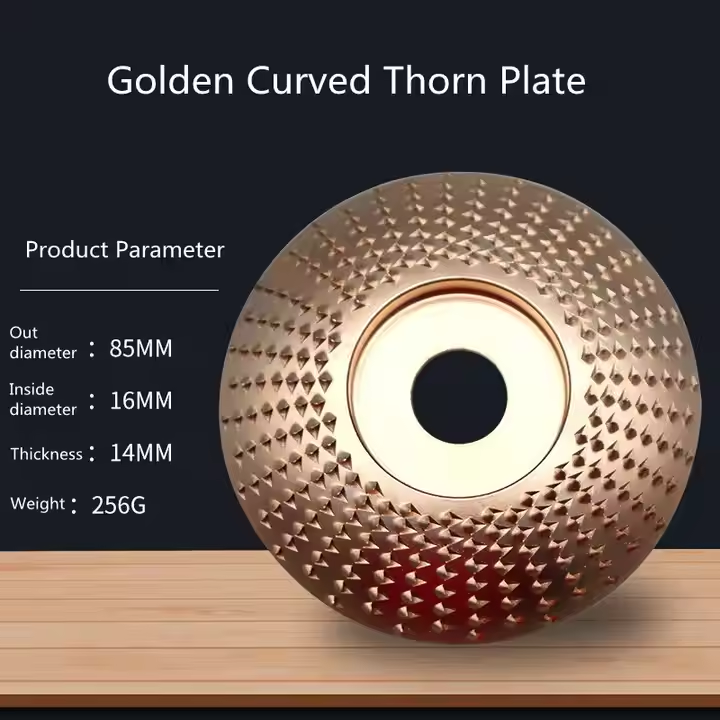 Golden Curved Thorn Plate

Product Parameter

Out diameter : 85MM

Inside diameter : 16MM

Thickness : 14MM

Weight : 256G